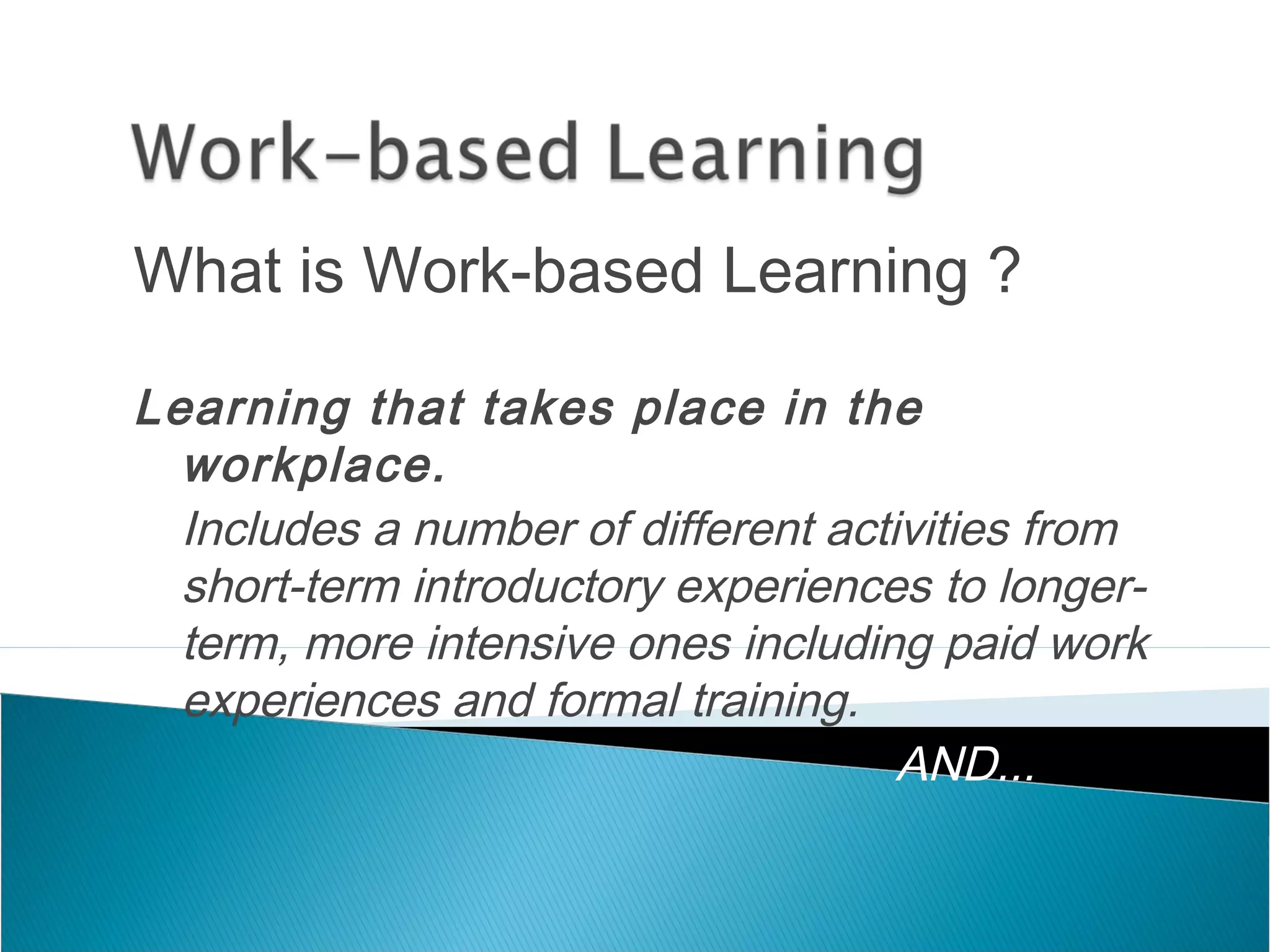 Work-based Learning

What is Work-based Learning ?

Learning that takes place in the workplace.

Includes a number of different activities from short-term introductory experiences to longer-term, more intensive ones including paid work experiences and formal training.

AND...